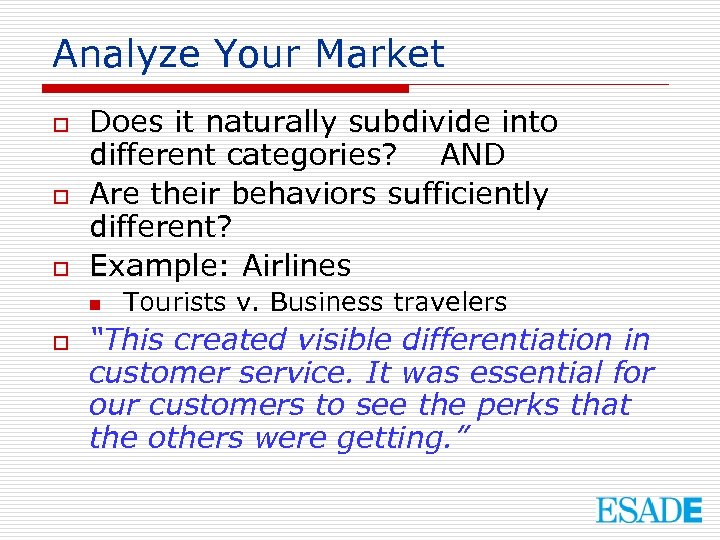 Analyze Your Market

Does it naturally subdivide into different categories? AND

Are their behaviors sufficiently different?

Example: Airlines

Tourists v. Business travelers

"This created visible differentiation in customer service. It was essential for our customers to see the perks that the others were getting."

ESADE